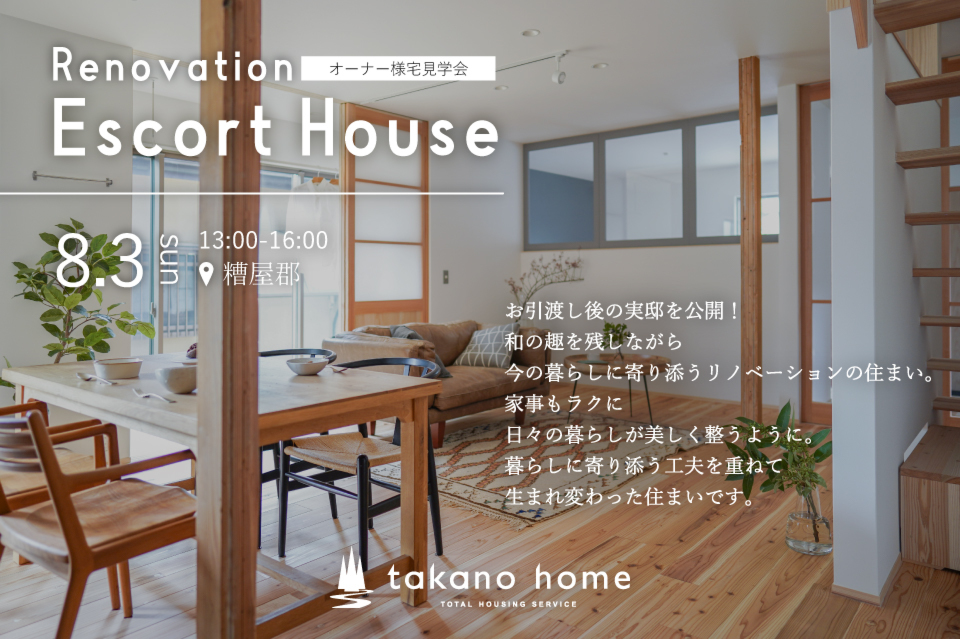 Renovation オーナー様宅見学会

Escort House

8.3 sun 13:00-16:00
糟屋郡

お引渡し後の実邸を公開！
和の趣を残しながら
今の暮らしに寄り添うリノベーションの住まい。
家事もラクに
日々の暮らしが美しく整うように。
暮らしに寄り添う工夫を重ねて
生まれ変わった住まいです。

takano home
TOTAL HOUSING SERVICE